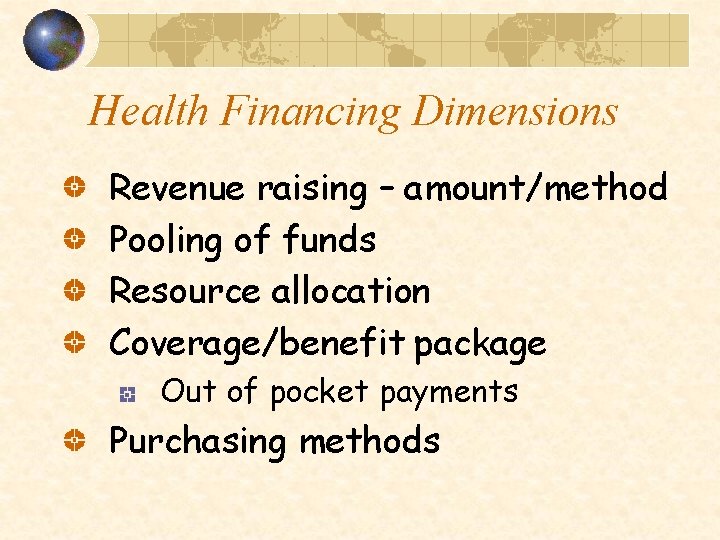 Health Financing Dimensions

Revenue raising – amount/method
Pooling of funds
Resource allocation
Coverage/benefit package
Out of pocket payments
Purchasing methods